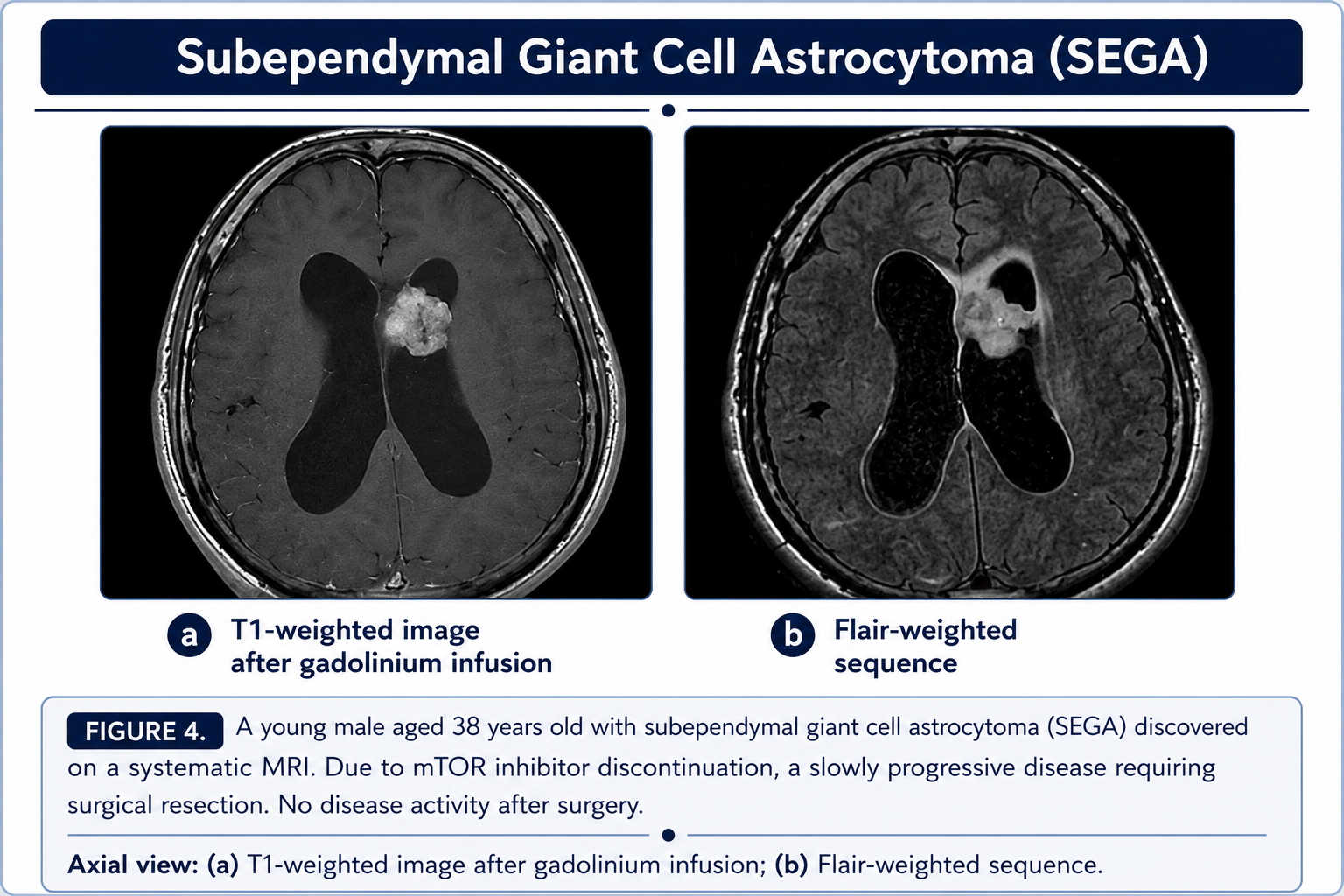 Subependymal Giant Cell Astrocytoma (SEGA)

a T1-weighted image after gadolinium infusion

b Flair-weighted sequence

FIGURE 4. A young male aged 38 years old with subependymal giant cell astrocytoma (SEGA) discovered on a systematic MRI. Due to mTOR inhibitor discontinuation, a slowly progressive disease requiring surgical resection. No disease activity after surgery.

Axial view: (a) T1-weighted image after gadolinium infusion; (b) Flair-weighted sequence.